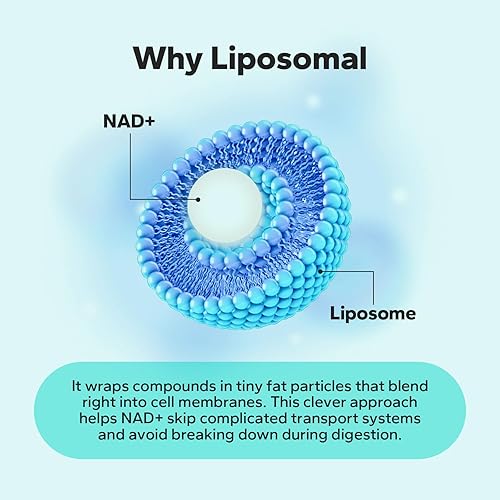 Why Liposomal

NAD+

Liposome

It wraps compounds in tiny fat particles that blend right into cell membranes. This clever approach helps NAD+ skip complicated transport systems and avoid breaking down during digestion.